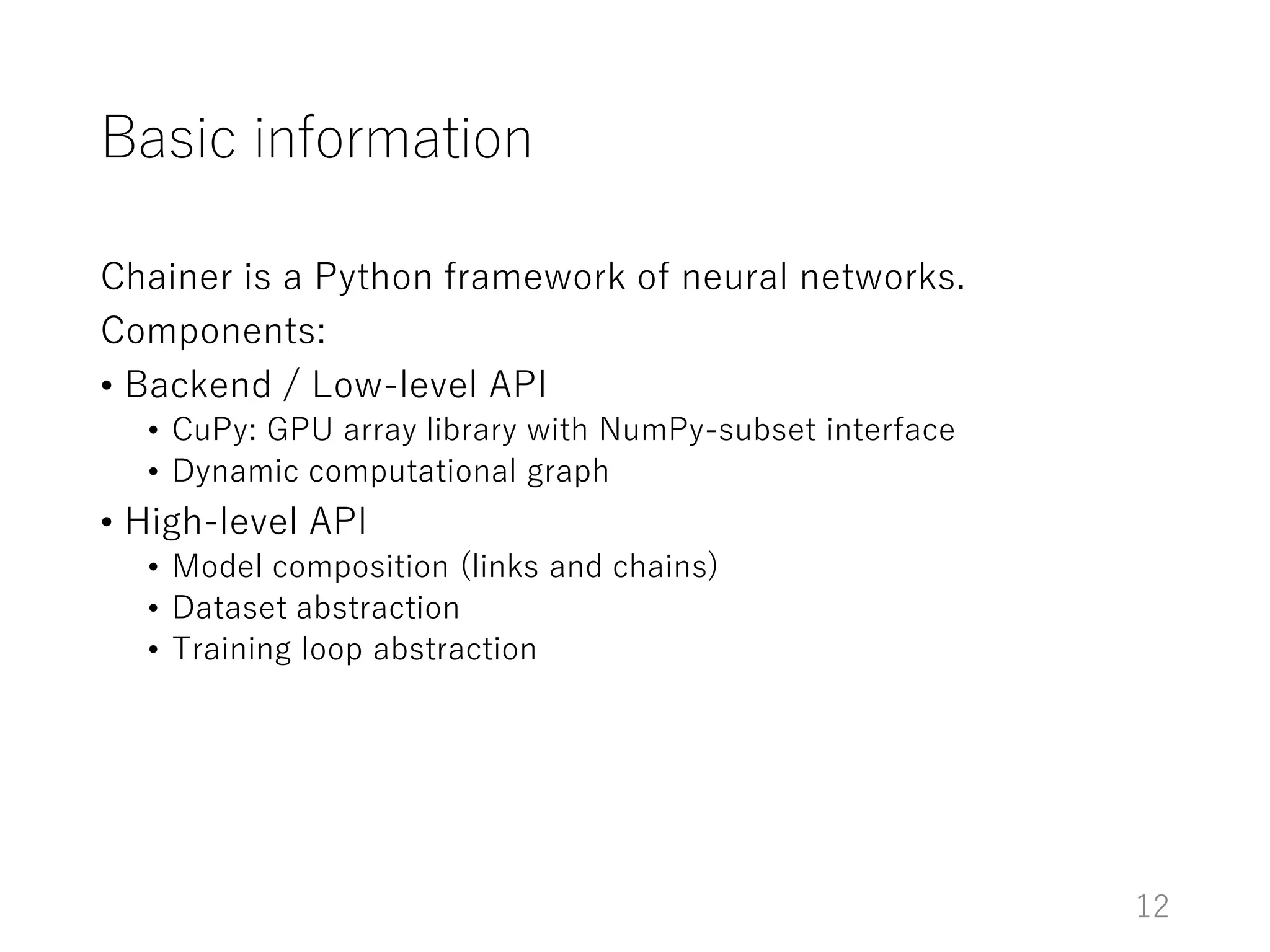 Basic information

Chainer is a Python framework of neural networks.

Components:

• Backend / Low-level API
  • CuPy: GPU array library with NumPy-subset interface
  • Dynamic computational graph
• High-level API
  • Model composition (links and chains)
  • Dataset abstraction
  • Training loop abstraction

12